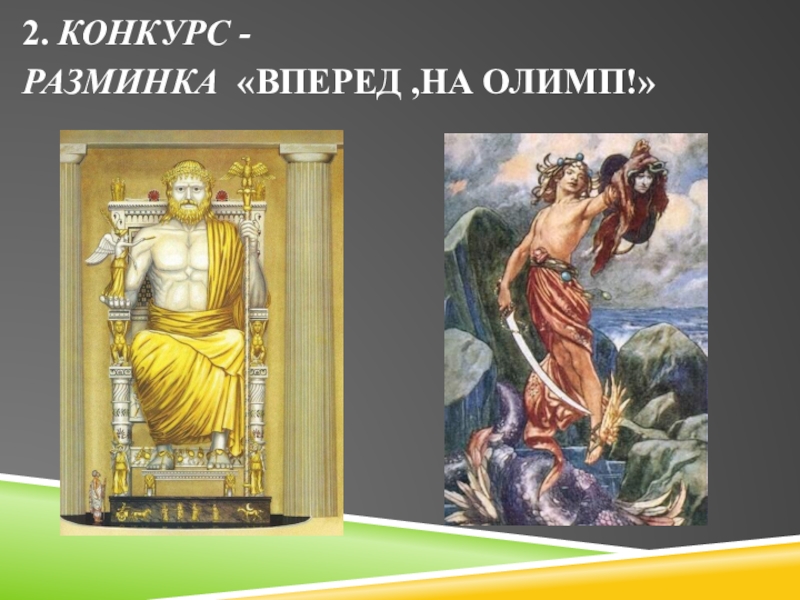 2. КОНКУРС - РАЗМИНКА «ВПЕРЕД ,НА ОЛИМП!»